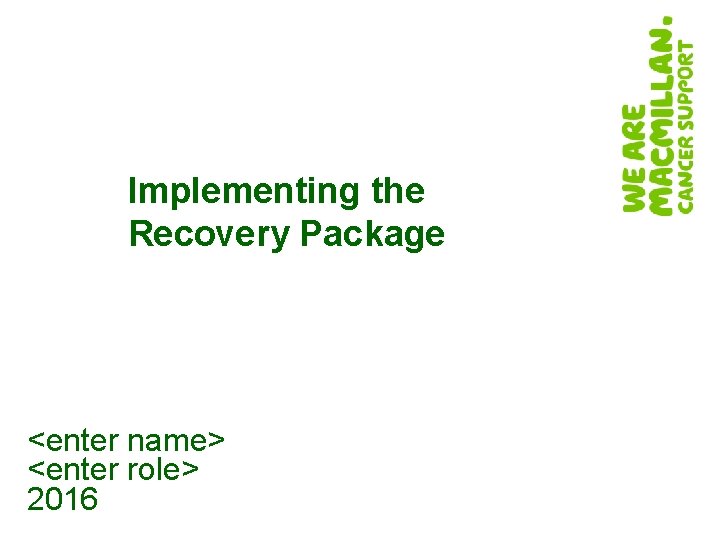 WE ARE MACMILLAN. CANCER SUPPORT

Implementing the Recovery Package

<enter name>
<enter role>
2016